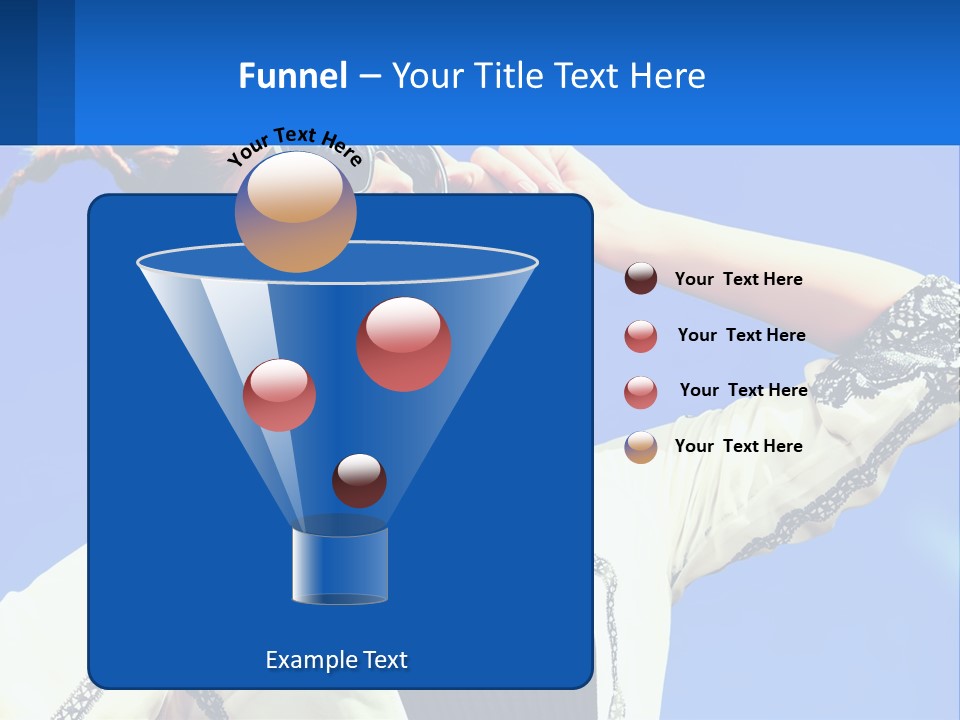 Funnel – Your Title Text Here

Your Text Here

Your Text Here

Your Text Here

Your Text Here

Your Text Here

Example Text